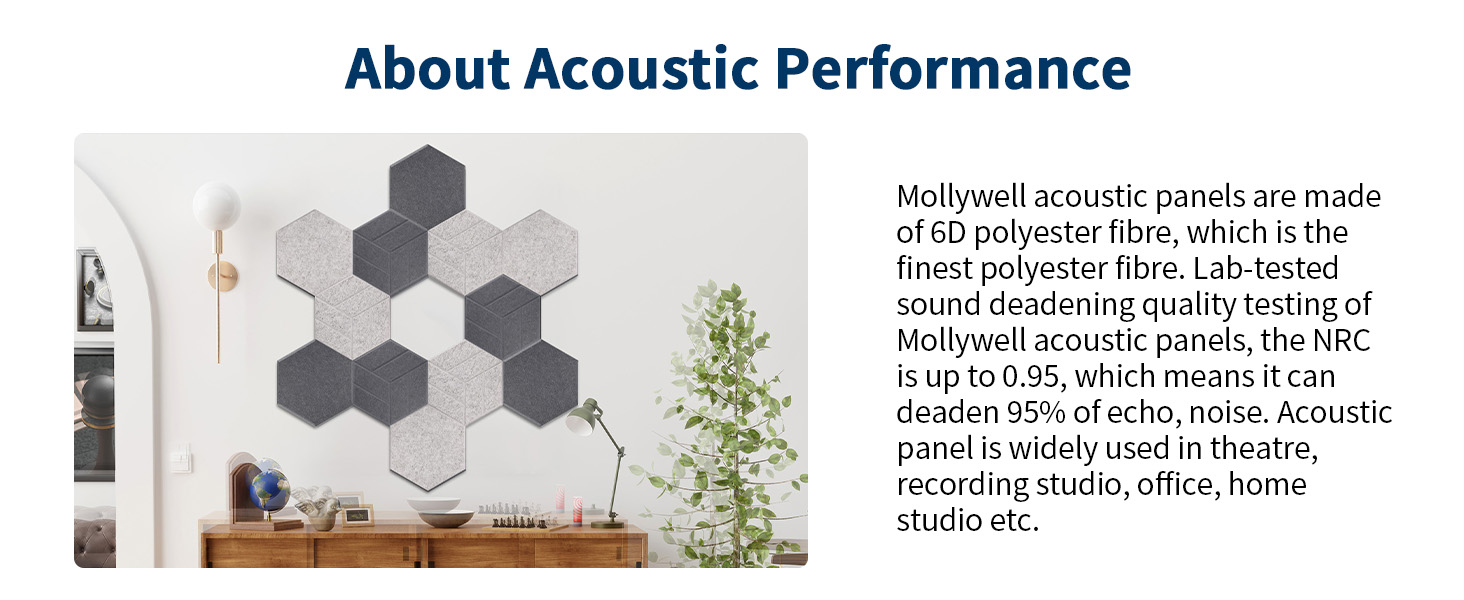 About Acoustic Performance

Mollywell acoustic panels are made of 6D polyester fibre, which is the finest polyester fibre. Lab-tested sound deadening quality testing of Mollywell acoustic panels, the NRC is up to 0.95, which means it can deaden 95% of echo, noise. Acoustic panel is widely used in theatre, recording studio, office, home studio etc.